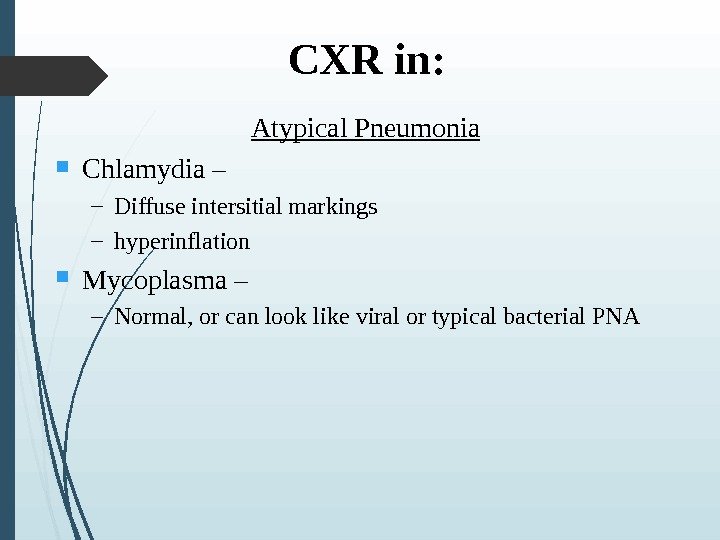 CXR in:

Atypical Pneumonia

Chlamydia –

– Diffuse intersitial markings

– hyperinflation

Mycoplasma –

– Normal, or can look like viral or typical bacterial PNA